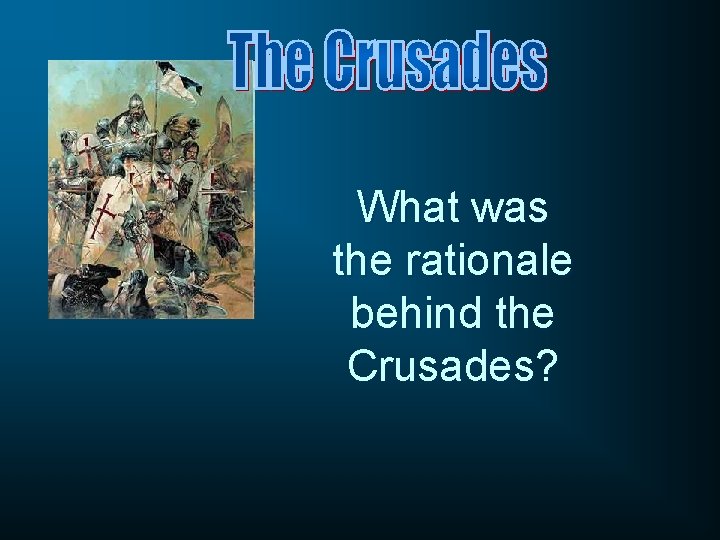 The Crusades

What was the rationale behind the Crusades?